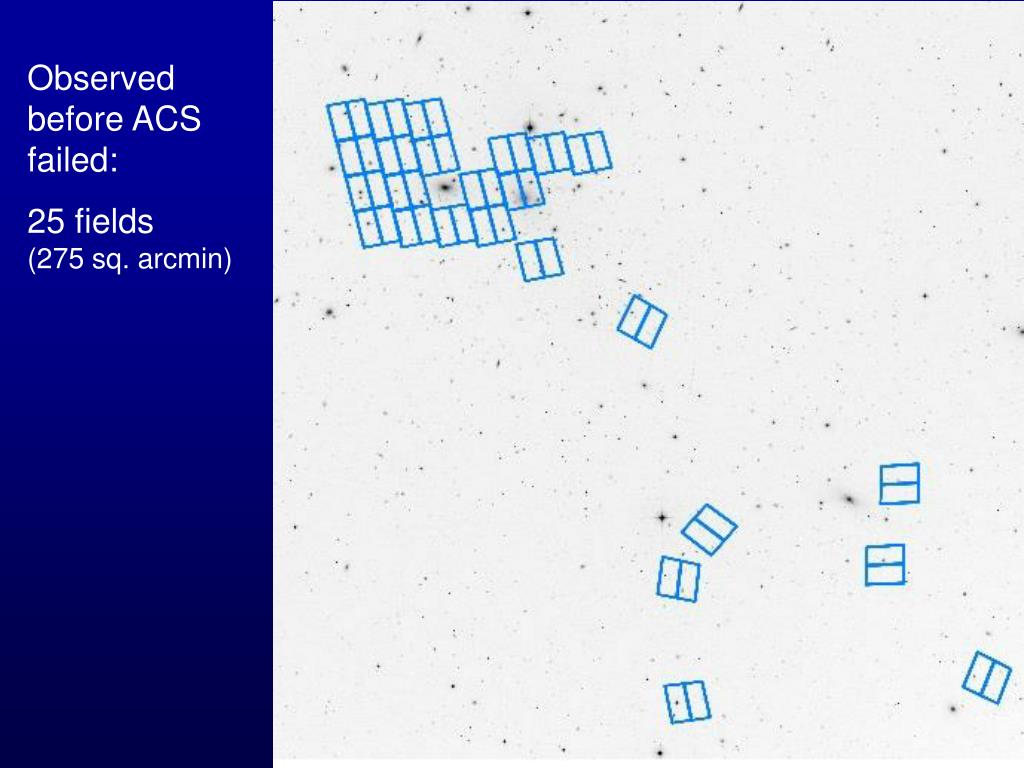 Observed before ACS failed:

25 fields
(275 sq. arcmin)